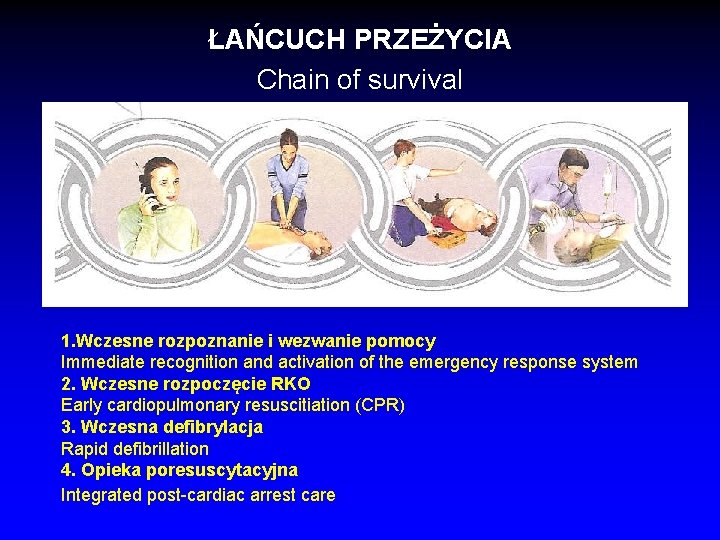 ŁAŃCUCH PRZEŻYCIA
Chain of survival

1.Wczesne rozpoznanie i wezwanie pomocy
Immediate recognition and activation of the emergency response system
2. Wczesne rozpoczęcie RKO
Early cardiopulmonary resuscitiation (CPR)
3. Wczesna defibrylacja
Rapid defibrillation
4. Opieka poresuscytacyjna
Integrated post-cardiac arrest care